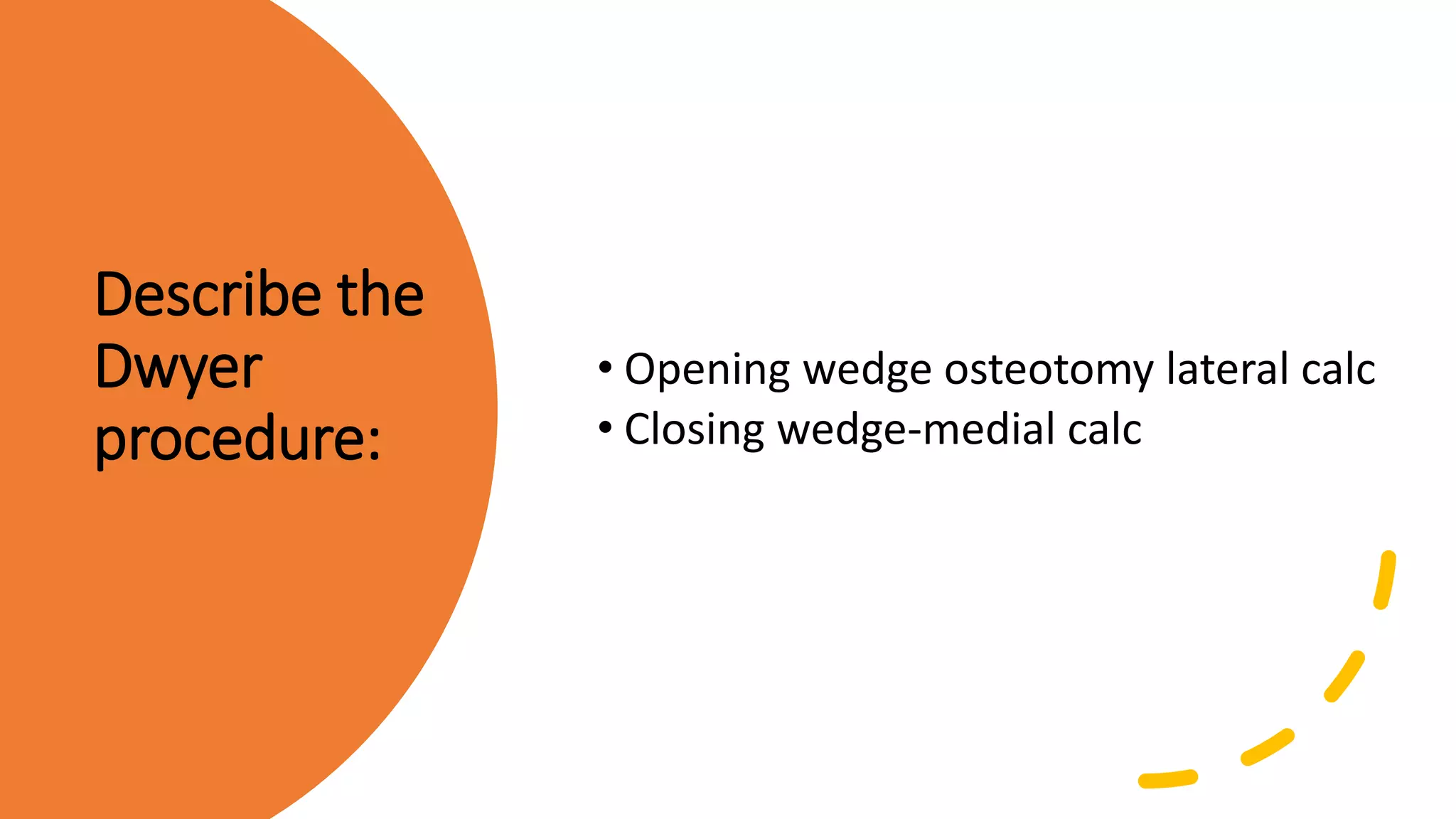 Describe the Dwyer procedure:

• Opening wedge osteotomy lateral calc
• Closing wedge-medial calc